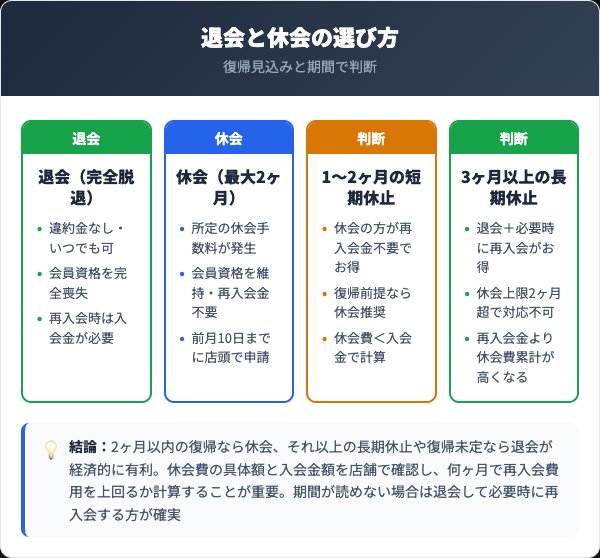 退会と休会の選び方
復帰見込みと期間で判断

退会
退会（完全脱退）
• 違約金なし・いつでも可
• 会員資格を完全喪失
• 再入会時は入会金が必要

休会
休会（最大2ヶ月）
• 所定の休会手数料が発生
• 会員資格を維持・再入会金不要
• 前月10日までに店頭で申請

判断
1〜2ヶ月の短期休止
• 休会の方が再入会金不要でお得
• 復帰前提なら休会推奨
• 休会費＜入会金で計算

判断
3ヶ月以上の長期休止
• 退会＋必要時に再入会がお得
• 休会上限2ヶ月超で対応不可
• 再入会金より休会費累計が高くなる

結論：2ヶ月以内の復帰なら休会、それ以上の長期休止や復帰未定なら退会が経済的に有利。休会費の具体額と入会金額を店舗で確認し、何ヶ月で再入会費用を上回るか計算することが重要。期間が読めない場合は退会して必要時に再入会する方が確実